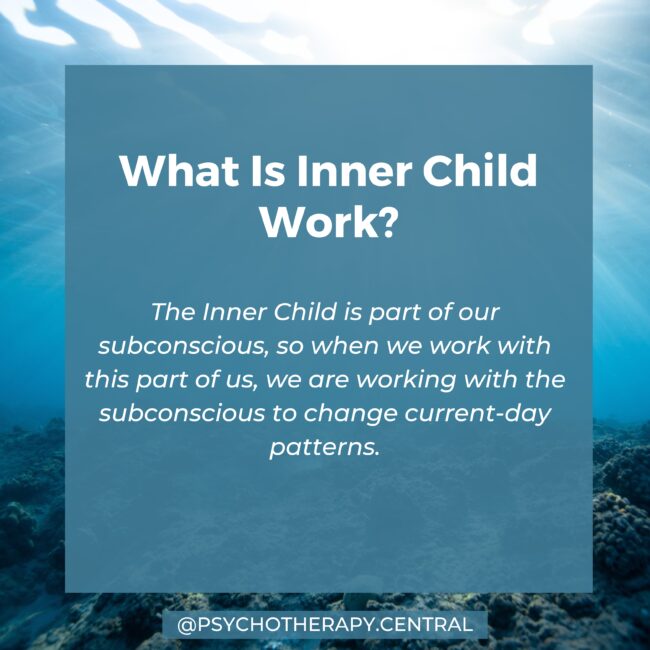 What Is Inner Child Work?

The Inner Child is part of our subconscious, so when we work with this part of us, we are working with the subconscious to change current-day patterns.

@PSYCHOTHERAPY.CENTRAL